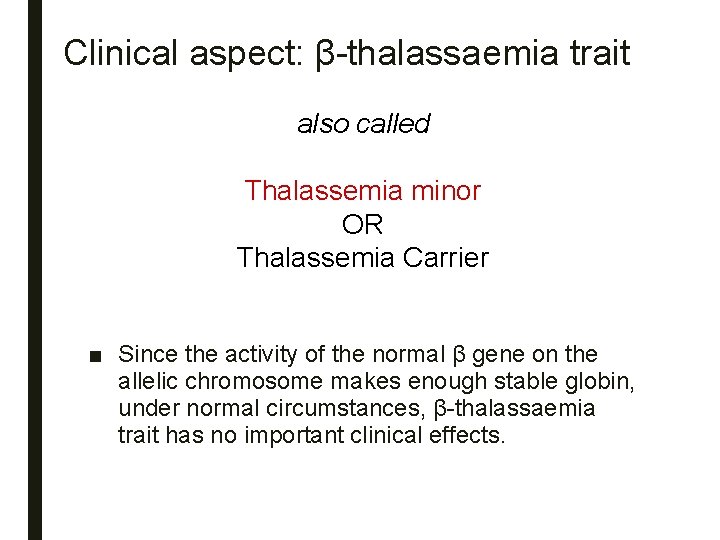 Clinical aspect: β-thalassaemia trait

also called

Thalassemia minor
OR
Thalassemia Carrier

■ Since the activity of the normal β gene on the allelic chromosome makes enough stable globin, under normal circumstances, β-thalassaemia trait has no important clinical effects.